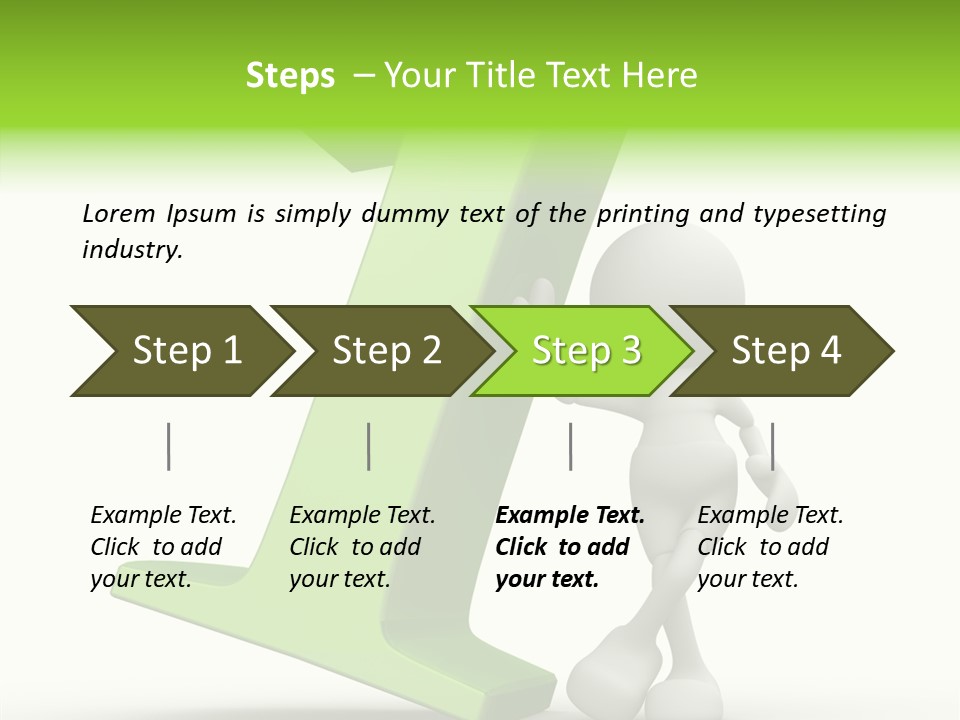 Steps – Your Title Text Here

Lorem Ipsum is simply dummy text of the printing and typesetting industry.

Step 1

Step 2

Step 3

Step 4

Example Text. Click to add your text.

Example Text. Click to add your text.

Example Text. Click to add your text.

Example Text. Click to add your text.